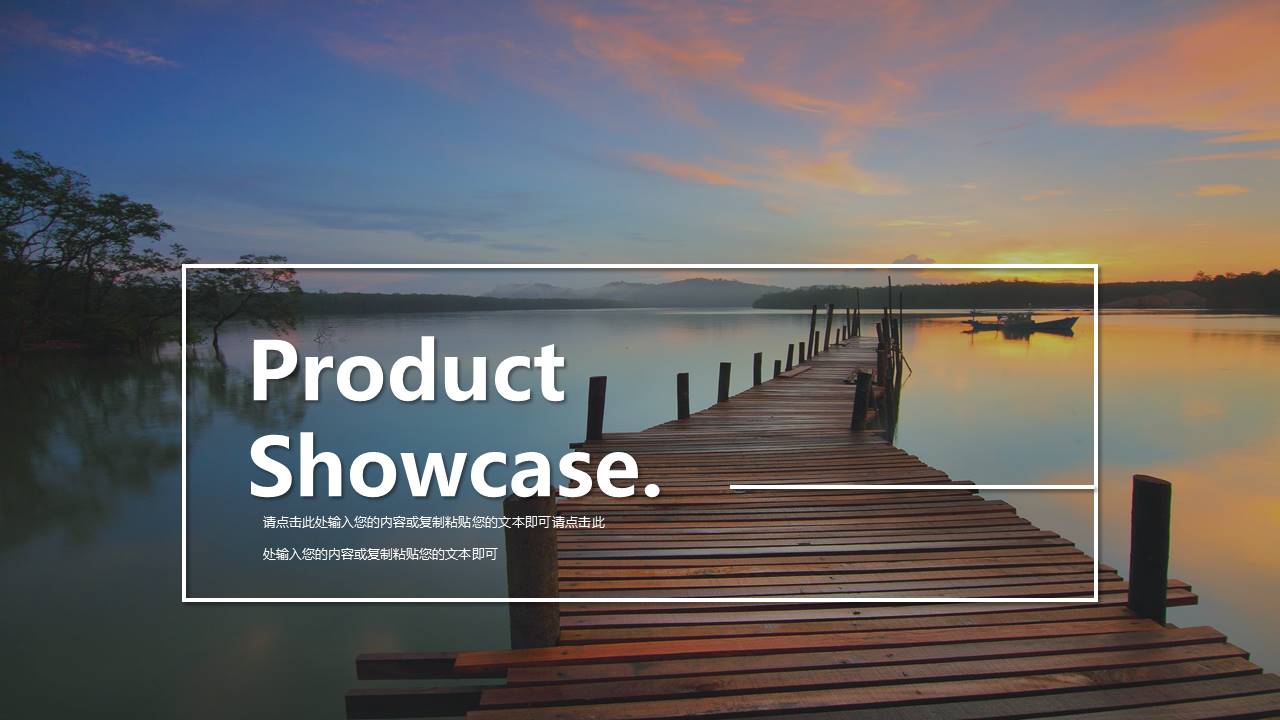 Product Showcase.

请点击此处输入您的内容或复制粘贴您的文本即可请点击此处输入您的内容或复制粘贴您的文本即可